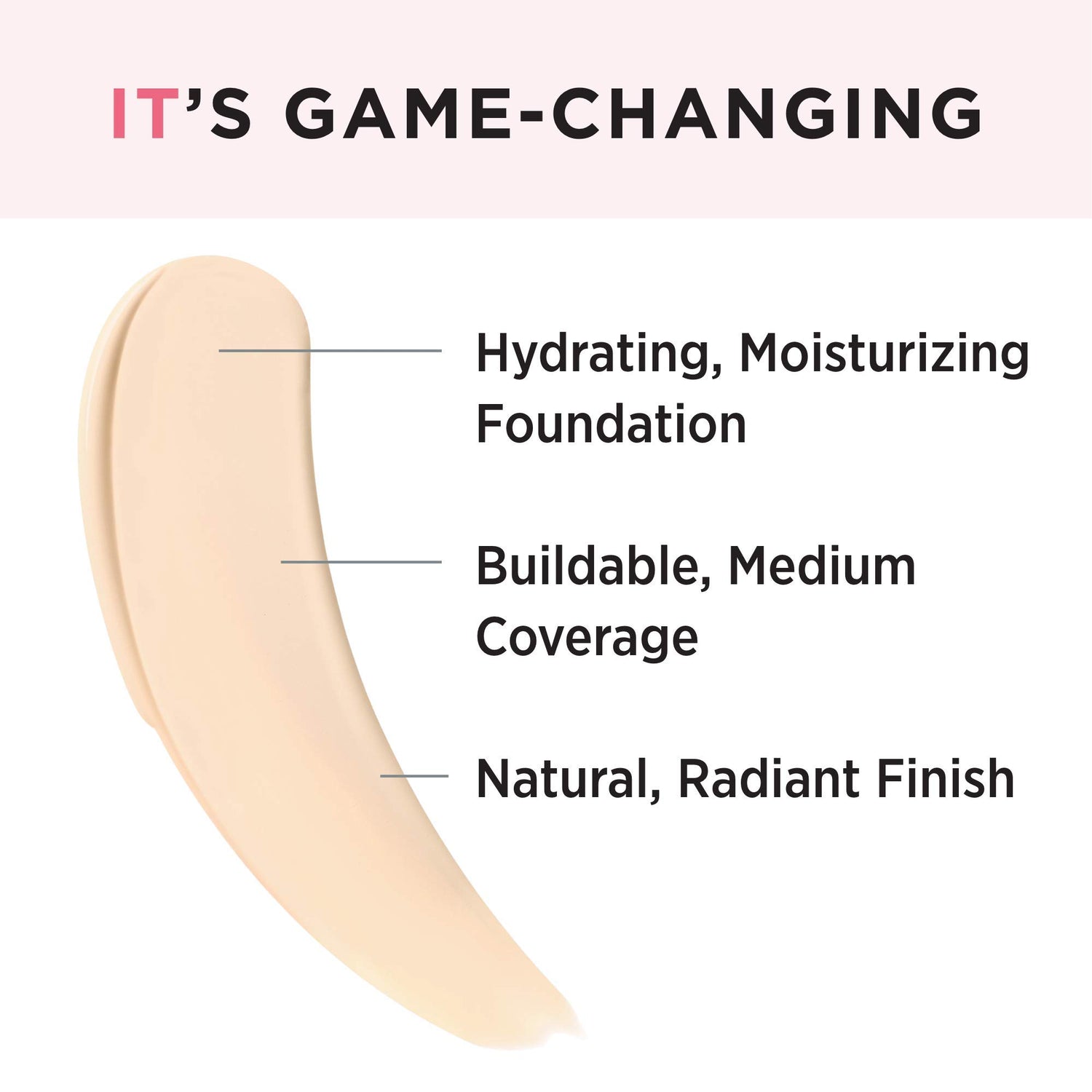 IT'S GAME-CHANGING

Hydrating, Moisturizing Foundation

Buildable, Medium Coverage

Natural, Radiant Finish